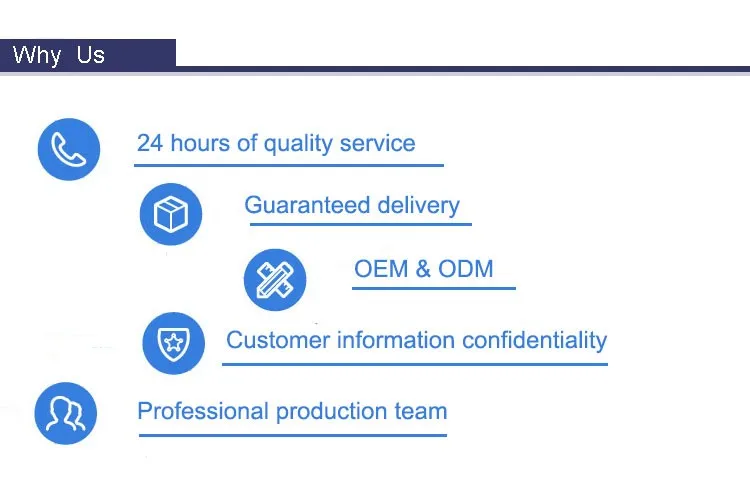 Why Us

24 hours of quality service

Guaranteed delivery

OEM & ODM

Customer information confidentiality

Professional production team